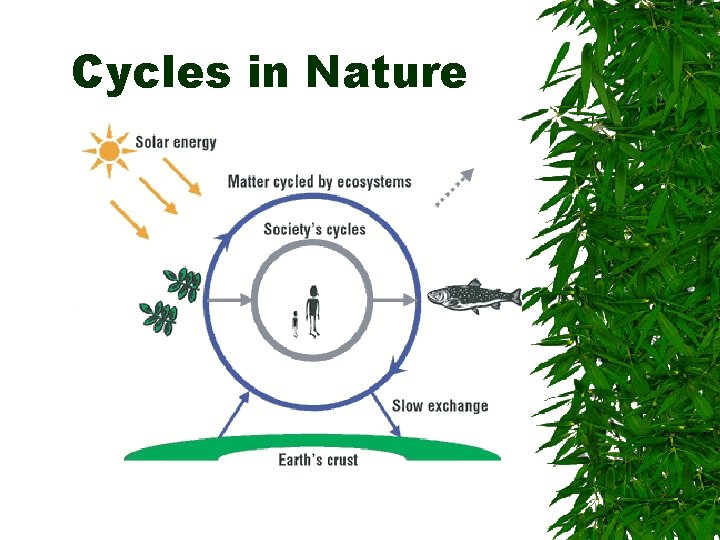 Cycles in Nature

Solar energy

Matter cycled by ecosystems

Society's cycles

Slow exchange

Earth's crust